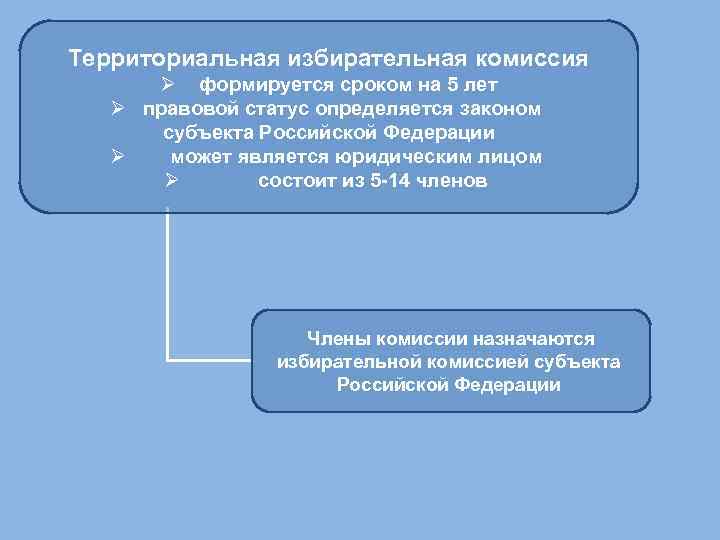 Территориальная избирательная комиссия
➢ формируется сроком на 5 лет
➢ правовой статус определяется законом субъекта Российской Федерации
➢ может является юридическим лицом
➢ состоит из 5-14 членов

Члены комиссии назначаются избирательной комиссией субъекта Российской Федерации